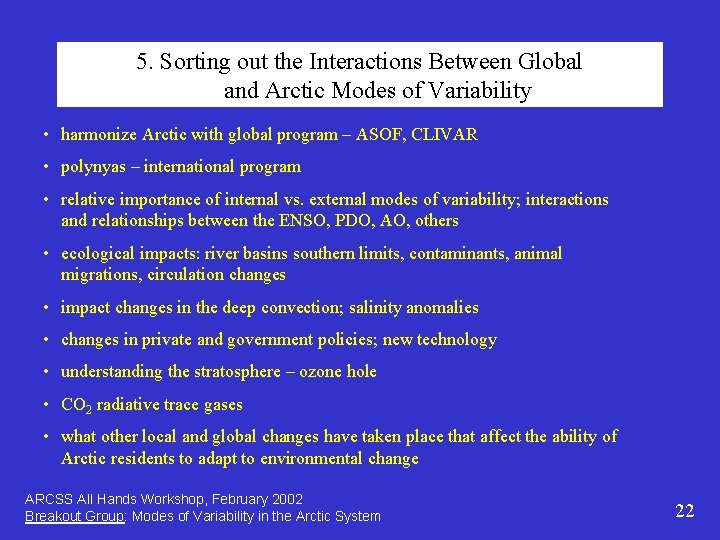 5. Sorting out the Interactions Between Global and Arctic Modes of Variability

• harmonize Arctic with global program – ASOF, CLIVAR
• polynyas – international program
• relative importance of internal vs. external modes of variability; interactions and relationships between the ENSO, PDO, AO, others
• ecological impacts: river basins southern limits, contaminants, animal migrations, circulation changes
• impact changes in the deep convection; salinity anomalies
• changes in private and government policies; new technology
• understanding the stratosphere – ozone hole
• $CO_2$ radiative trace gases
• what other local and global changes have taken place that affect the ability of Arctic residents to adapt to environmental change

ARCSS All Hands Workshop, February 2002
Breakout Group: Modes of Variability in the Arctic System

22